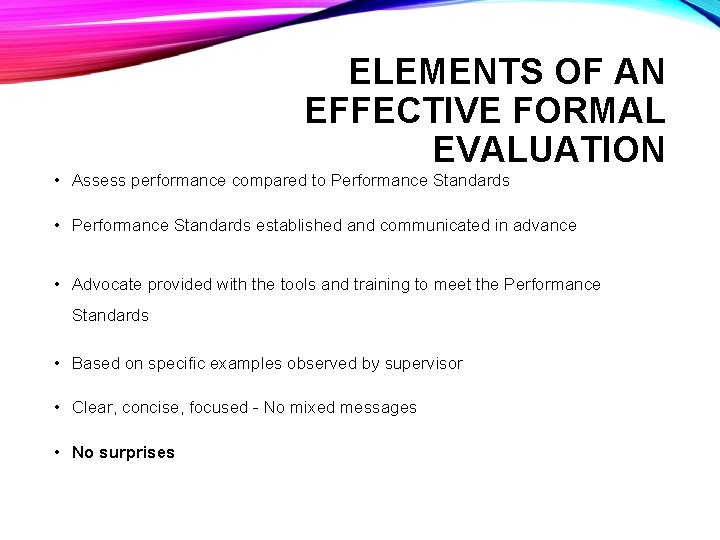 ELEMENTS OF AN EFFECTIVE FORMAL EVALUATION

• Assess performance compared to Performance Standards

• Performance Standards established and communicated in advance

• Advocate provided with the tools and training to meet the Performance Standards

• Based on specific examples observed by supervisor

• Clear, concise, focused - No mixed messages

• No surprises